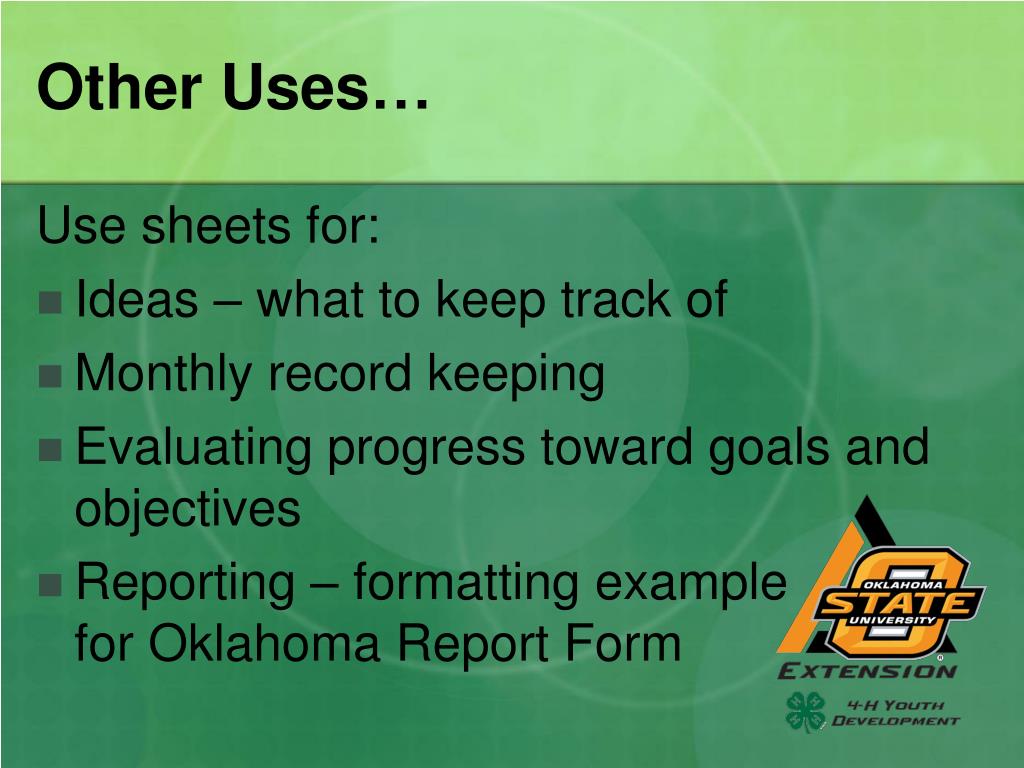 Other Uses…

Use sheets for:

- Ideas – what to keep track of
- Monthly record keeping
- Evaluating progress toward goals and objectives
- Reporting – formatting example for Oklahoma Report Form

OKLAHOMA STATE UNIVERSITY
EXTENSION
4-H YOUTH DEVELOPMENT